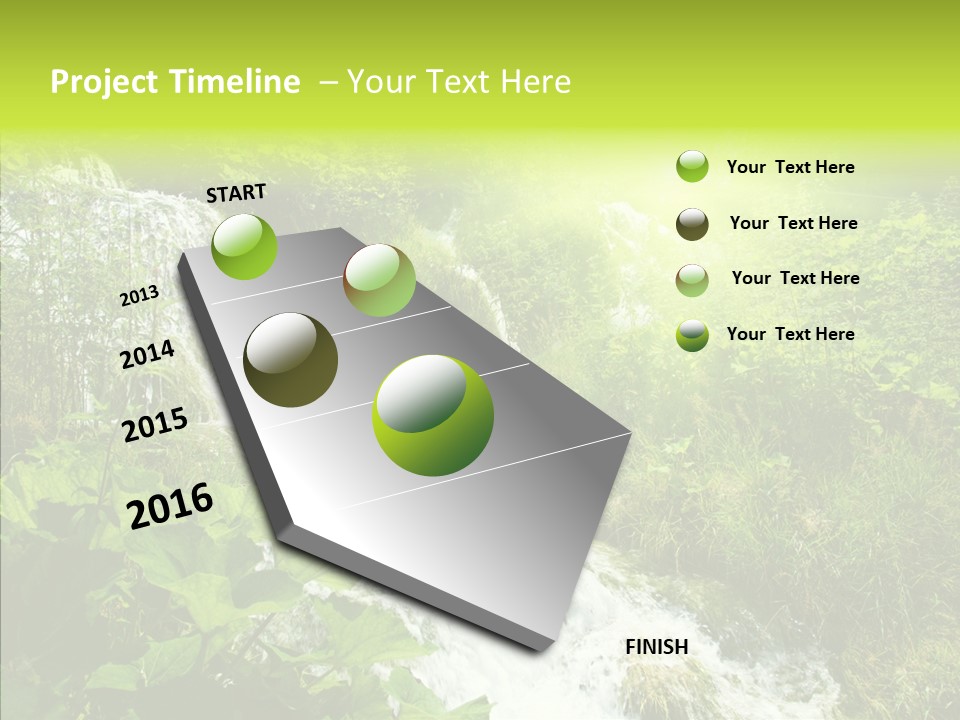 Project Timeline – Your Text Here

START

2013

2014

2015

2016

FINISH

Your Text Here

Your Text Here

Your Text Here

Your Text Here